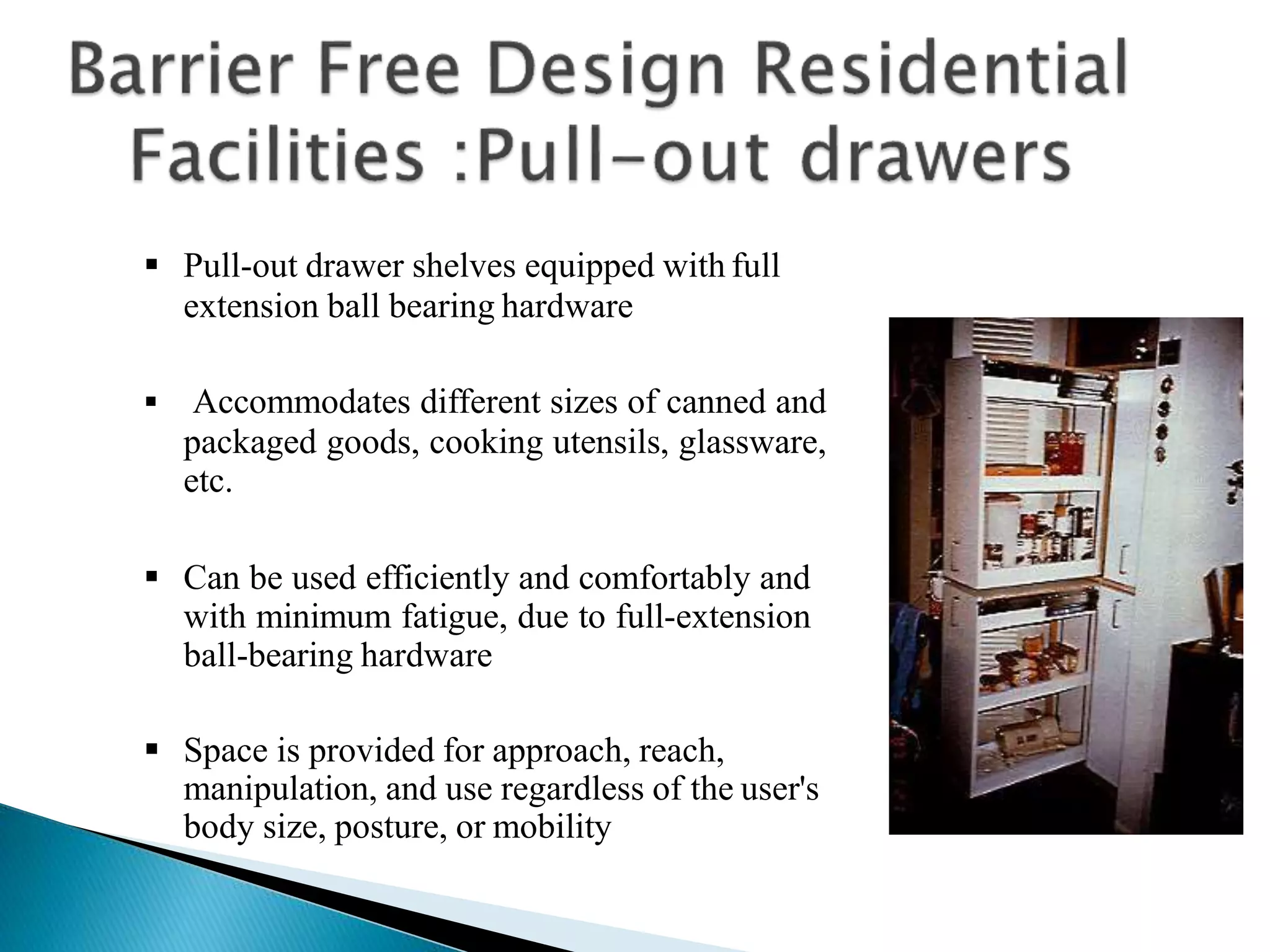 Barrier Free Design Residential Facilities :Pull-out drawers

▪ Pull-out drawer shelves equipped with full extension ball bearing hardware

▪ Accommodates different sizes of canned and packaged goods, cooking utensils, glassware, etc.

▪ Can be used efficiently and comfortably and with minimum fatigue, due to full-extension ball-bearing hardware

▪ Space is provided for approach, reach, manipulation, and use regardless of the user's body size, posture, or mobility